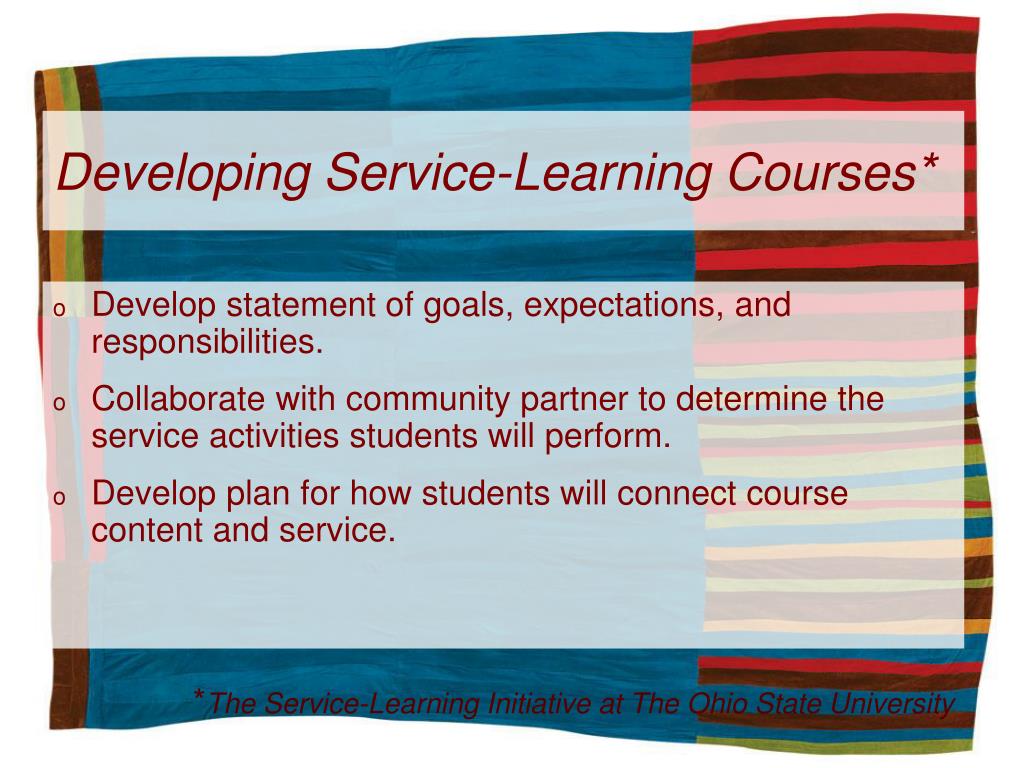 Developing Service-Learning Courses*

o Develop statement of goals, expectations, and responsibilities.

o Collaborate with community partner to determine the service activities students will perform.

o Develop plan for how students will connect course content and service.

*The Service-Learning Initiative at The Ohio State University